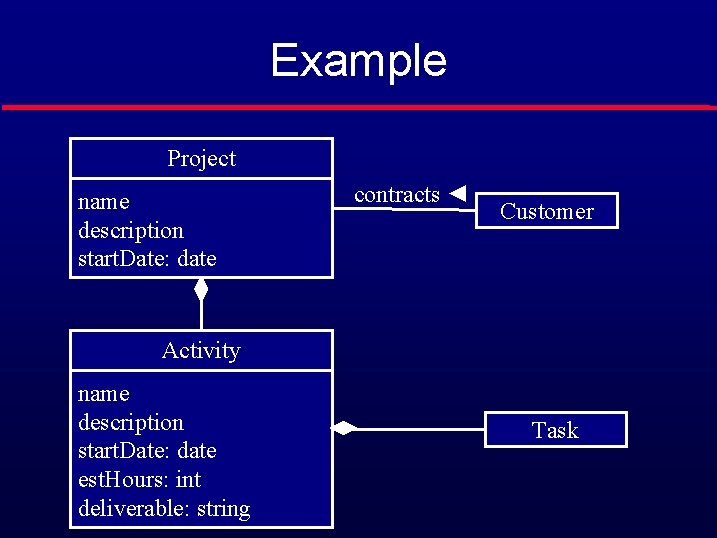 Example

Project

name
description
startDate: date

contracts

Customer

Activity

name
description
startDate: date
estHours: int
deliverable: string

Task